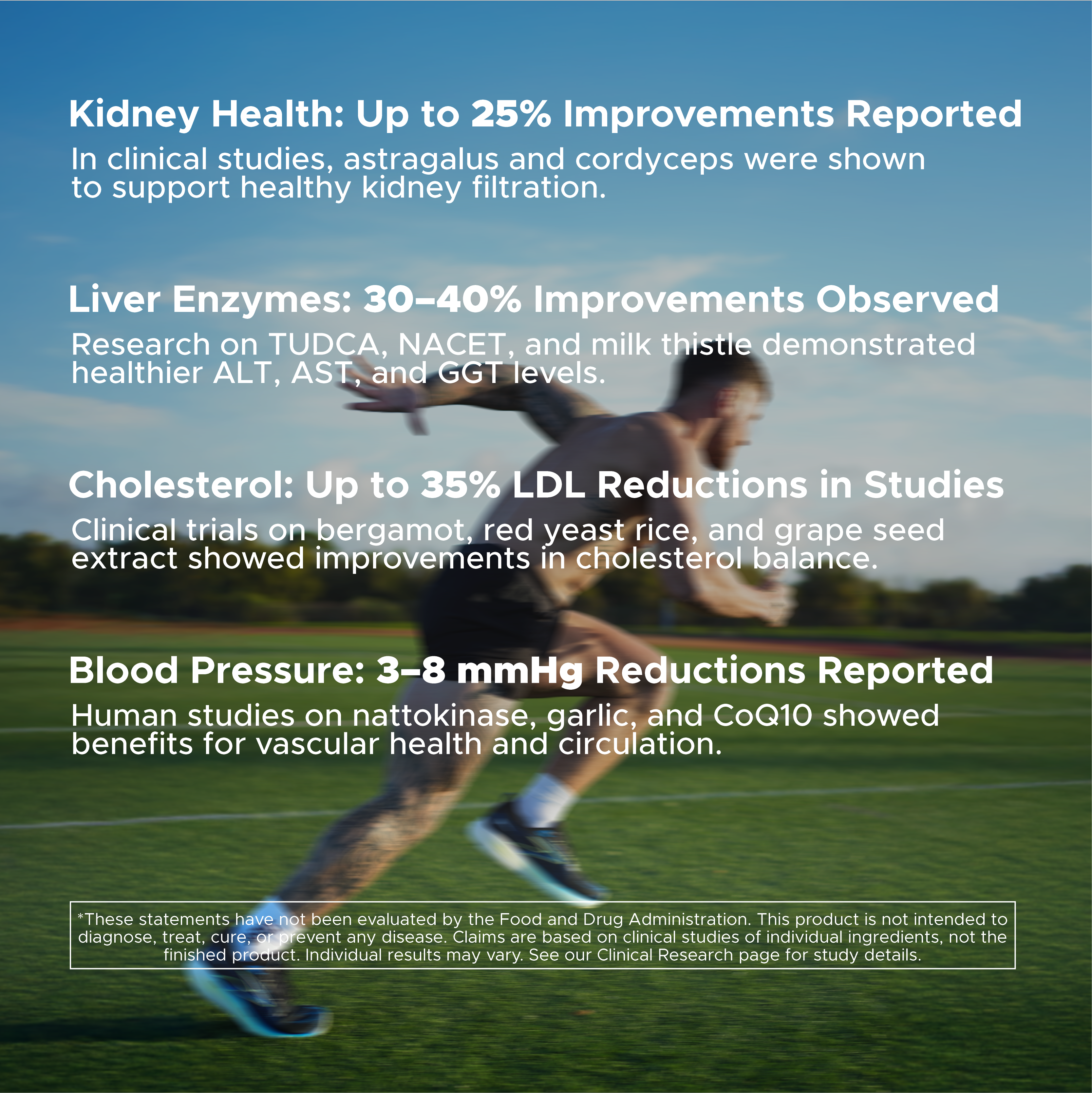 Kidney Health: Up to 25% Improvements Reported

In clinical studies, astragalus and cordyceps were shown to support healthy kidney filtration.

Liver Enzymes: 30–40% Improvements Observed

Research on TUDCA, NACET, and milk thistle demonstrated healthier ALT, AST, and GGT levels.

Cholesterol: Up to 35% LDL Reductions in Studies

Clinical trials on bergamot, red yeast rice, and grape seed extract showed improvements in cholesterol balance.

Blood Pressure: 3–8 mmHg Reductions Reported

Human studies on nattokinase, garlic, and CoQ10 showed benefits for vascular health and circulation.

*These statements have not been evaluated by the Food and Drug Administration. This product is not intended to diagnose, treat, cure, or prevent any disease. Claims are based on clinical studies of individual ingredients, not the finished product. Individual results may vary. See our Clinical Research page for study details.